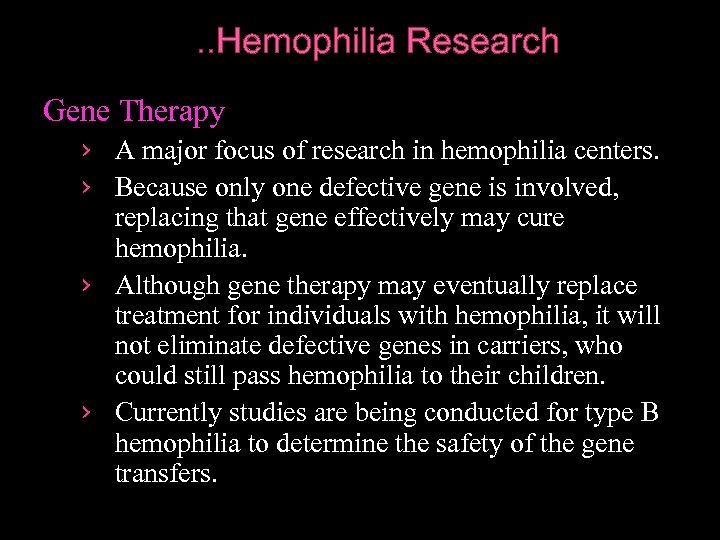 ..Hemophilia Research

Gene Therapy

› A major focus of research in hemophilia centers.

› Because only one defective gene is involved, replacing that gene effectively may cure hemophilia.

› Although gene therapy may eventually replace treatment for individuals with hemophilia, it will not eliminate defective genes in carriers, who could still pass hemophilia to their children.

› Currently studies are being conducted for type B hemophilia to determine the safety of the gene transfers.